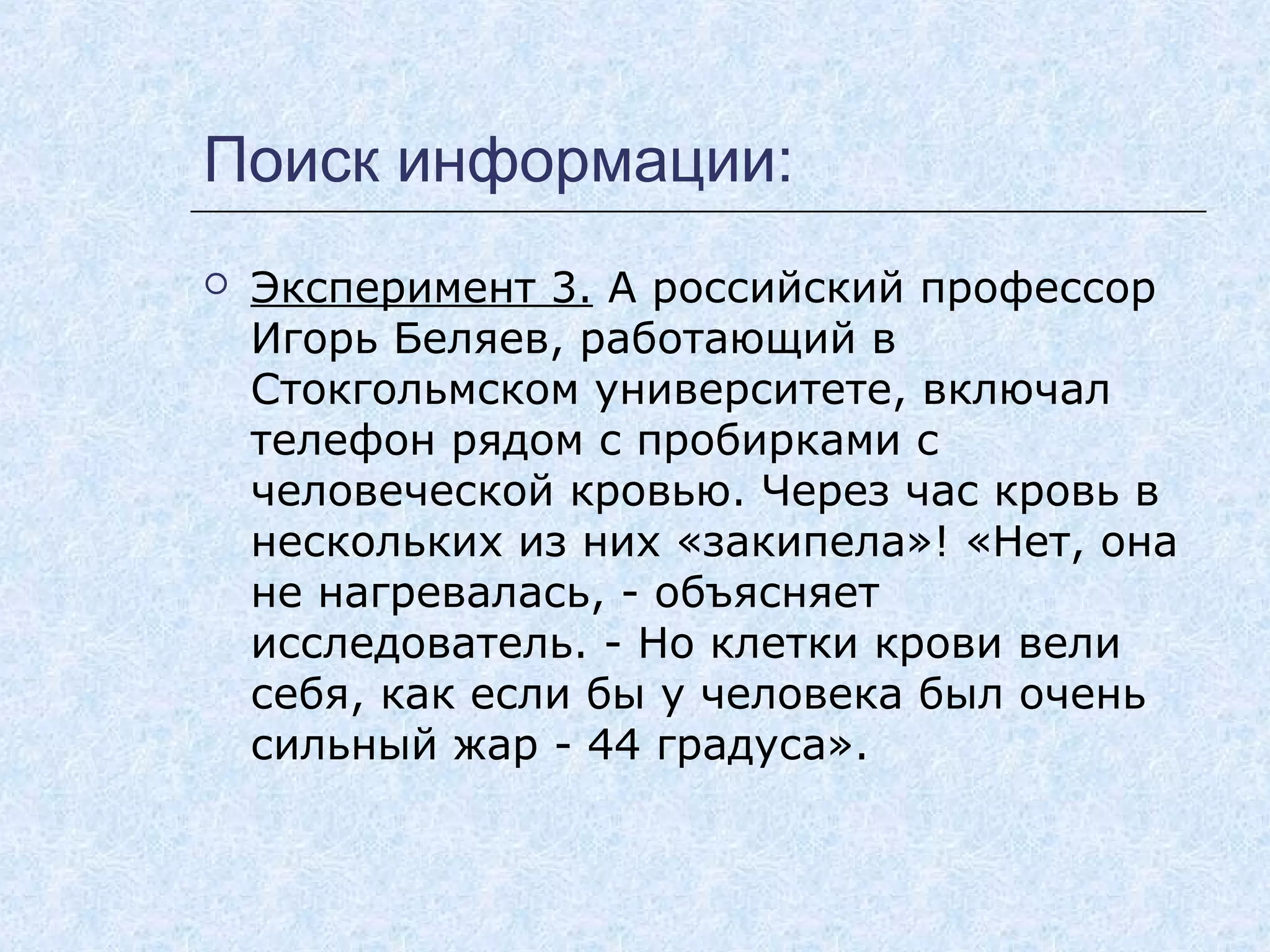 Поиск информации:

Эксперимент 3. А российский профессор Игорь Беляев, работающий в Стокгольмском университете, включал телефон рядом с пробирками с человеческой кровью. Через час кровь в нескольких из них «закипела»! «Нет, она не нагревалась, - объясняет исследователь. - Но клетки крови вели себя, как если бы у человека был очень сильный жар - 44 градуса».